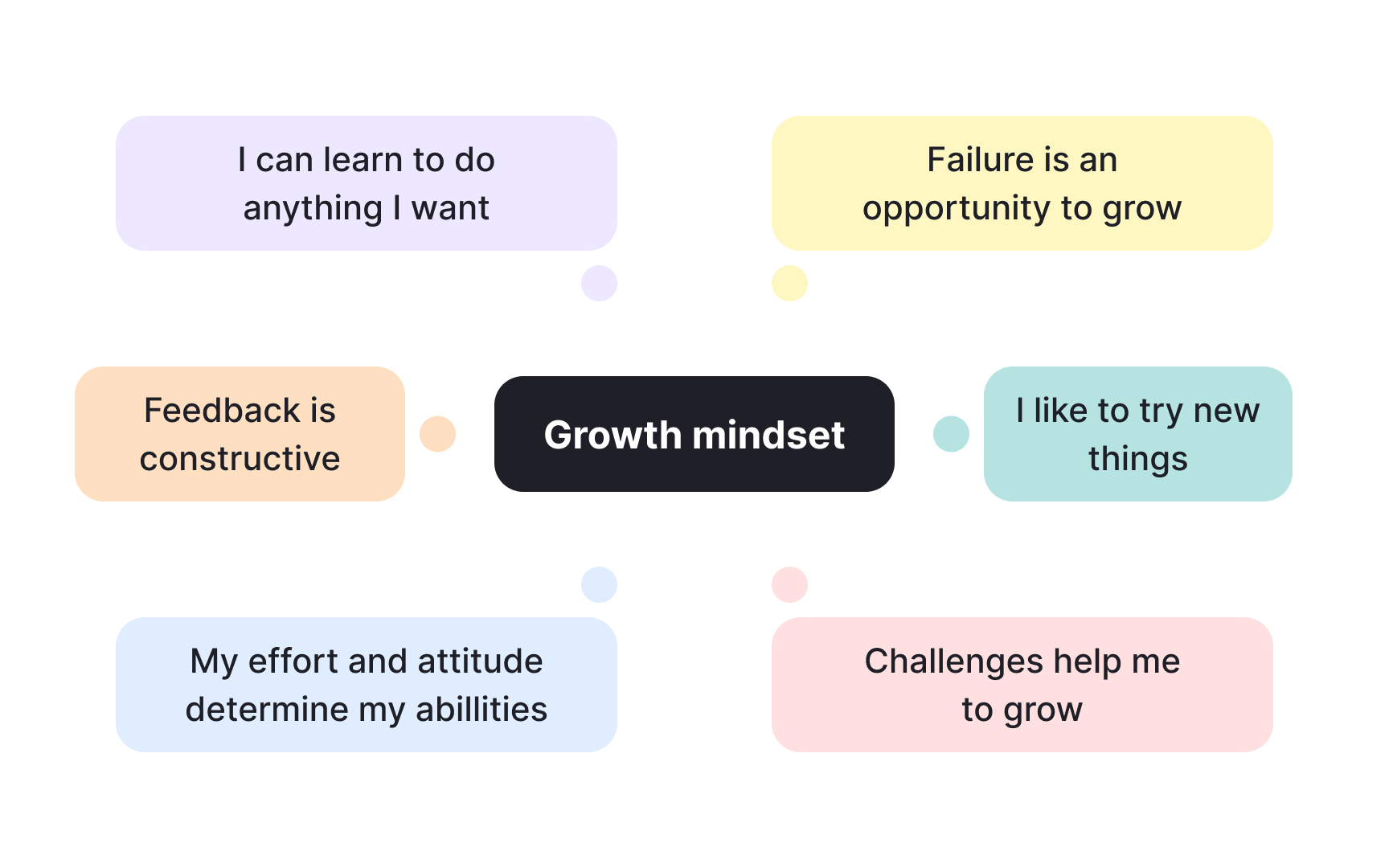 I can learn to do anything I want

Failure is an opportunity to grow

Feedback is constructive

Growth mindset

I like to try new things

My effort and attitude determine my abillities

Challenges help me to grow